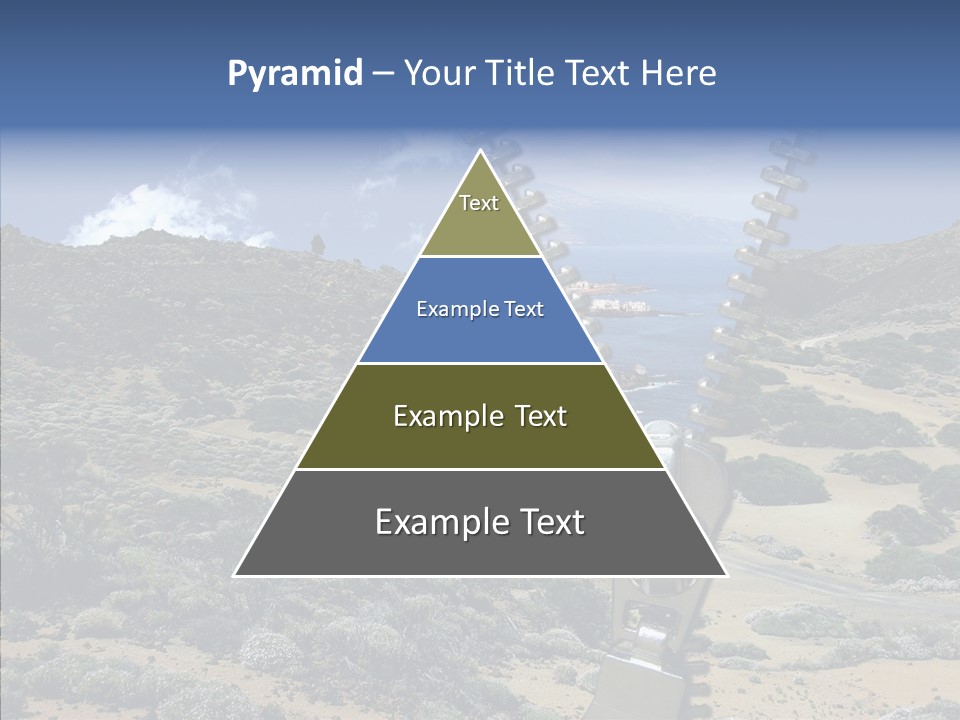 Pyramid – Your Title Text Here

Text

Example Text

Example Text

Example Text